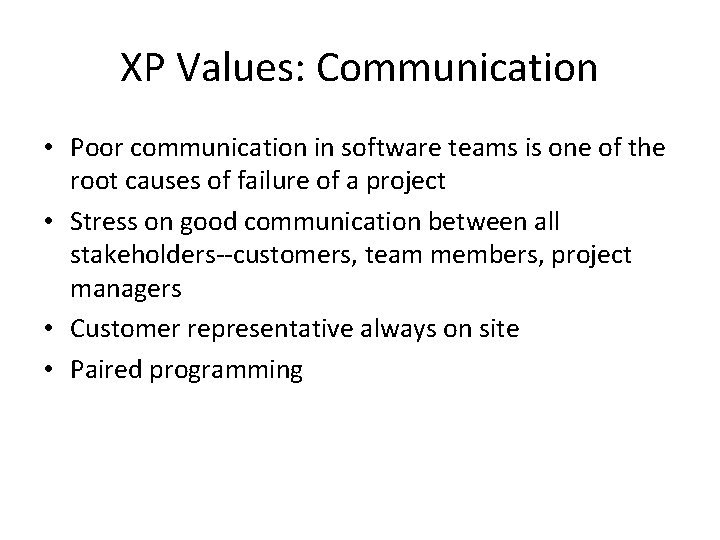 XP Values: Communication

• Poor communication in software teams is one of the root causes of failure of a project
• Stress on good communication between all stakeholders--customers, team members, project managers
• Customer representative always on site
• Paired programming